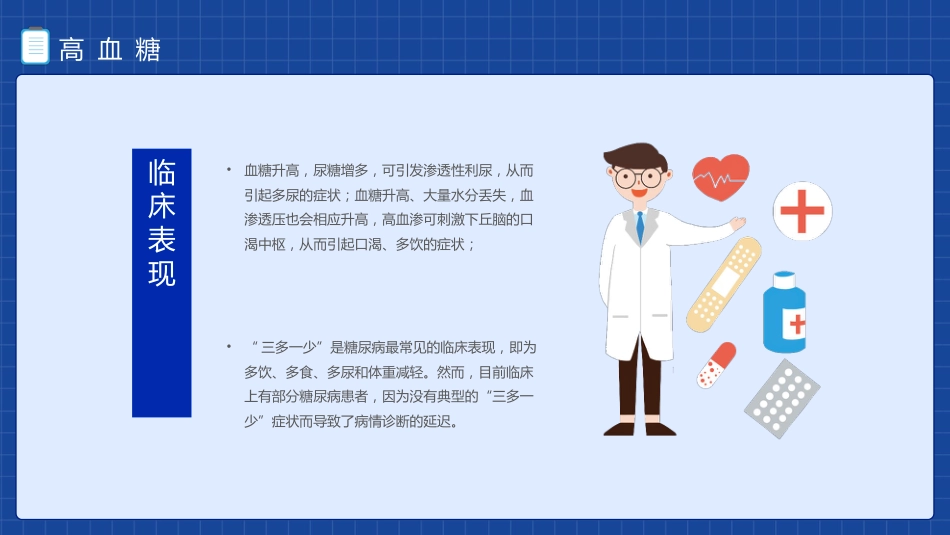 高血糖

临床表现

• 血糖升高，尿糖增多，可引发渗透性利尿，从而引起多尿的症状；血糖升高、大量水分丢失，血渗透压也会相应升高，高血渗可刺激下丘脑的口渴中枢，从而引起口渴、多饮的症状；

• “三多一少”是糖尿病最常见的临床表现，即为多饮、多食、多尿和体重减轻。然而，目前临床上有部分糖尿病患者，因为没有典型的“三多一少”症状而导致了病情诊断的延迟。